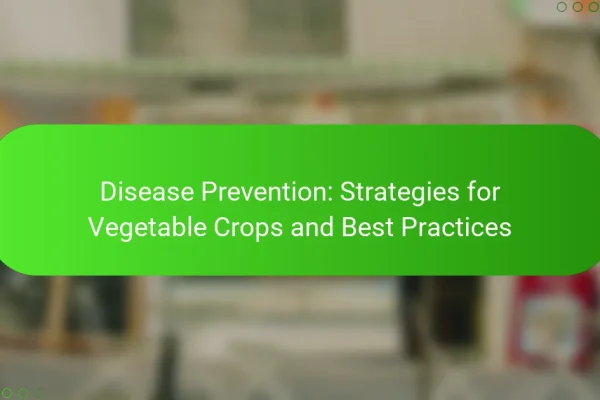 Disease Prevention: Strategies for Vegetable Crops and Best Practices